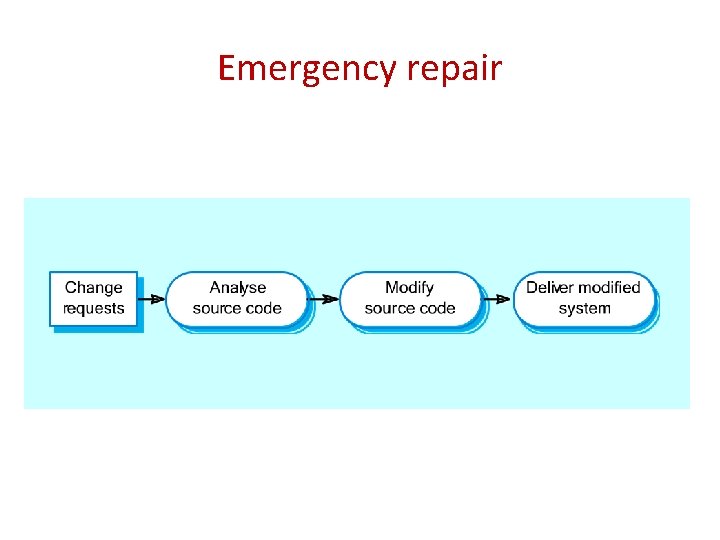 Emergency repair

Change requests

Analyse source code

Modify source code

Deliver modified system